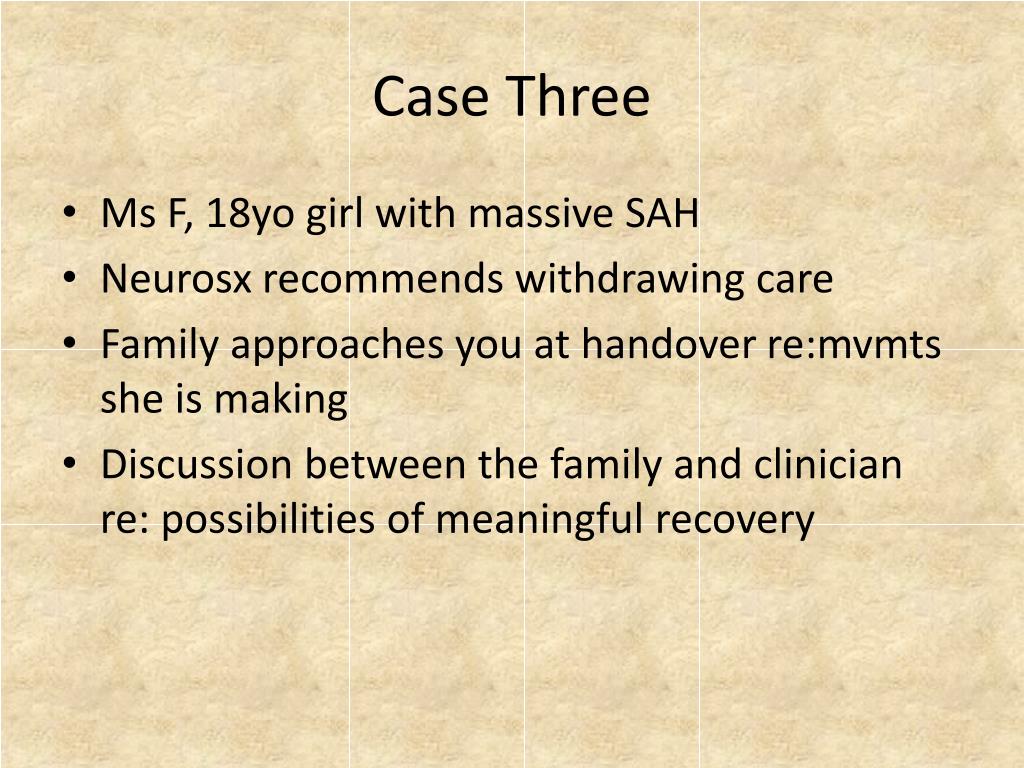 Case Three

• Ms F, 18yo girl with massive SAH
• Neurosx recommends withdrawing care
• Family approaches you at handover re:mvmts she is making
• Discussion between the family and clinician re: possibilities of meaningful recovery